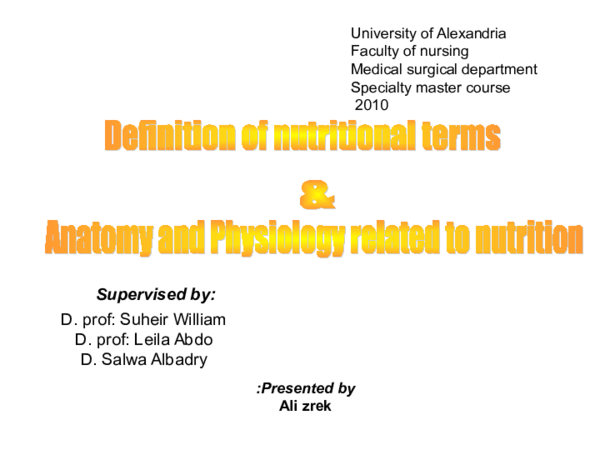 University of Alexandria
Faculty of nursing
Medical surgical department
Specialty master course
2010

Definition of nutritional terms
&
Anatomy and Physiology related to nutrition

Supervised by:
D. prof: Suheir William
D. prof: Leila Abdo
D. Salwa Albadry

:Presented by
Ali zrek